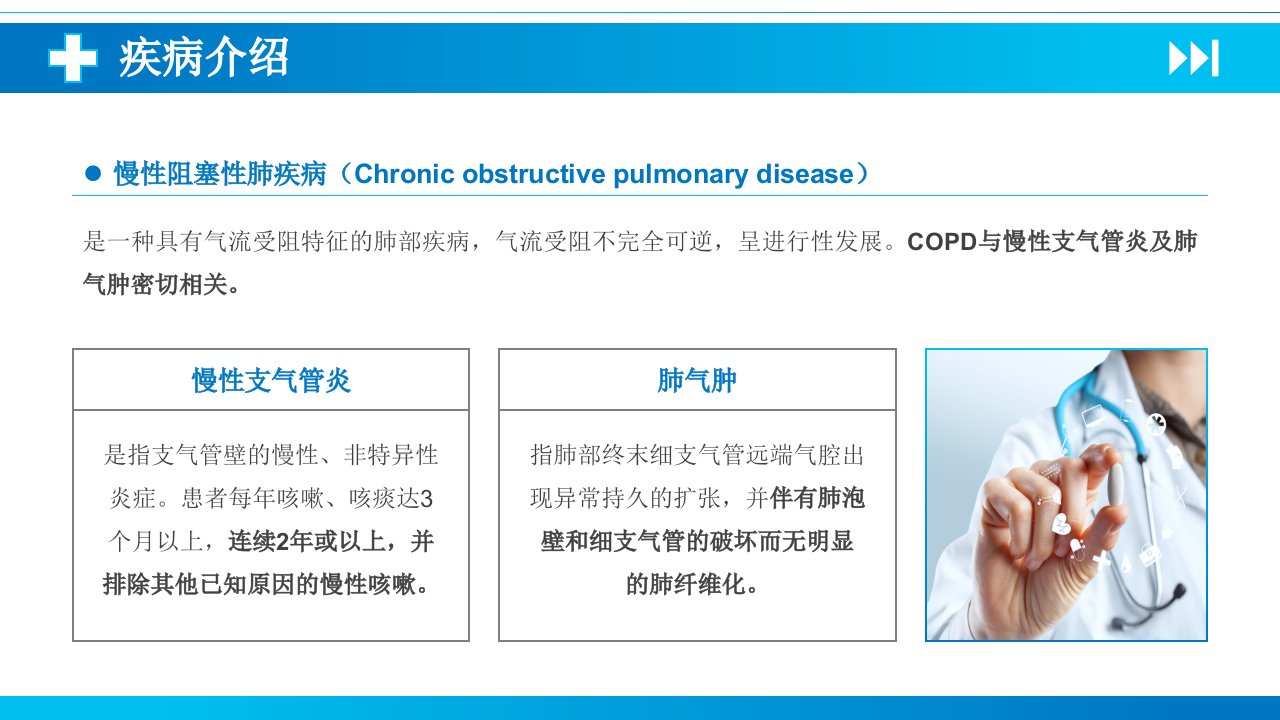 疾病介绍

慢性阻塞性肺疾病（Chronic obstructive pulmonary disease）

是一种具有气流受阻特征的肺部疾病，气流受阻不完全可逆，呈进行性发展。COPD与慢性支气管炎及肺气肿密切相关。

慢性支气管炎

是指支气管壁的慢性、非特异性炎症。患者每年咳嗽、咳痰达3个月以上，连续2年或以上，并排除其他已知原因的慢性咳嗽。

肺气肿

指肺部终末细支气管远端气腔出现异常持久的扩张，并伴有肺泡壁和细支气管的破坏而无明显的肺纤维化。